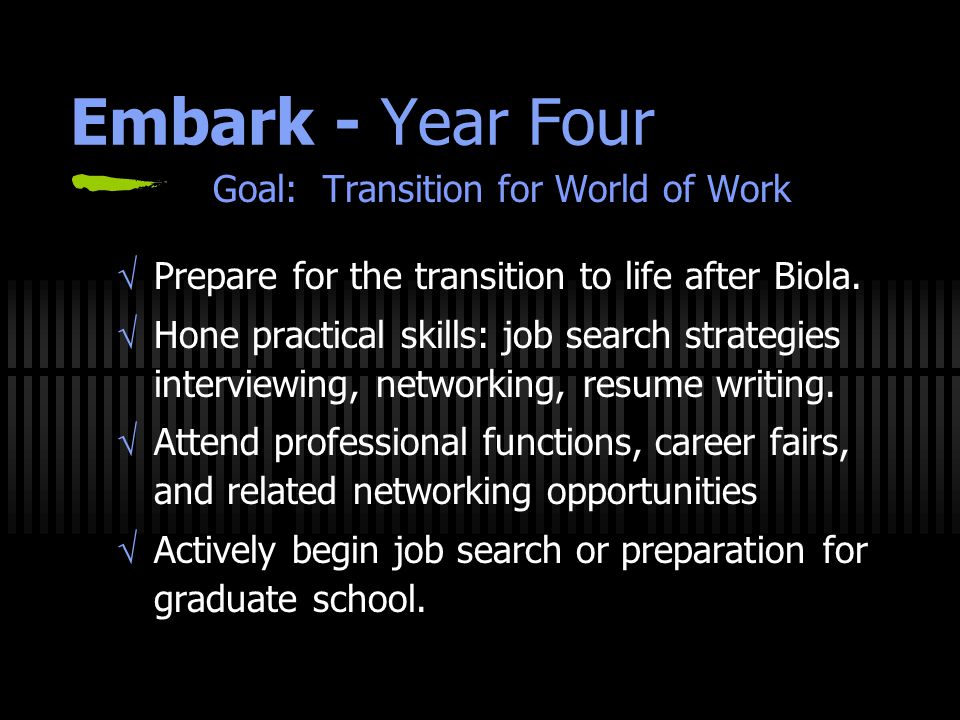 Embark - Year Four

Goal: Transition for World of Work

√ Prepare for the transition to life after Biola.

√ Hone practical skills: job search strategies interviewing, networking, resume writing.

√ Attend professional functions, career fairs, and related networking opportunities

√ Actively begin job search or preparation for graduate school.